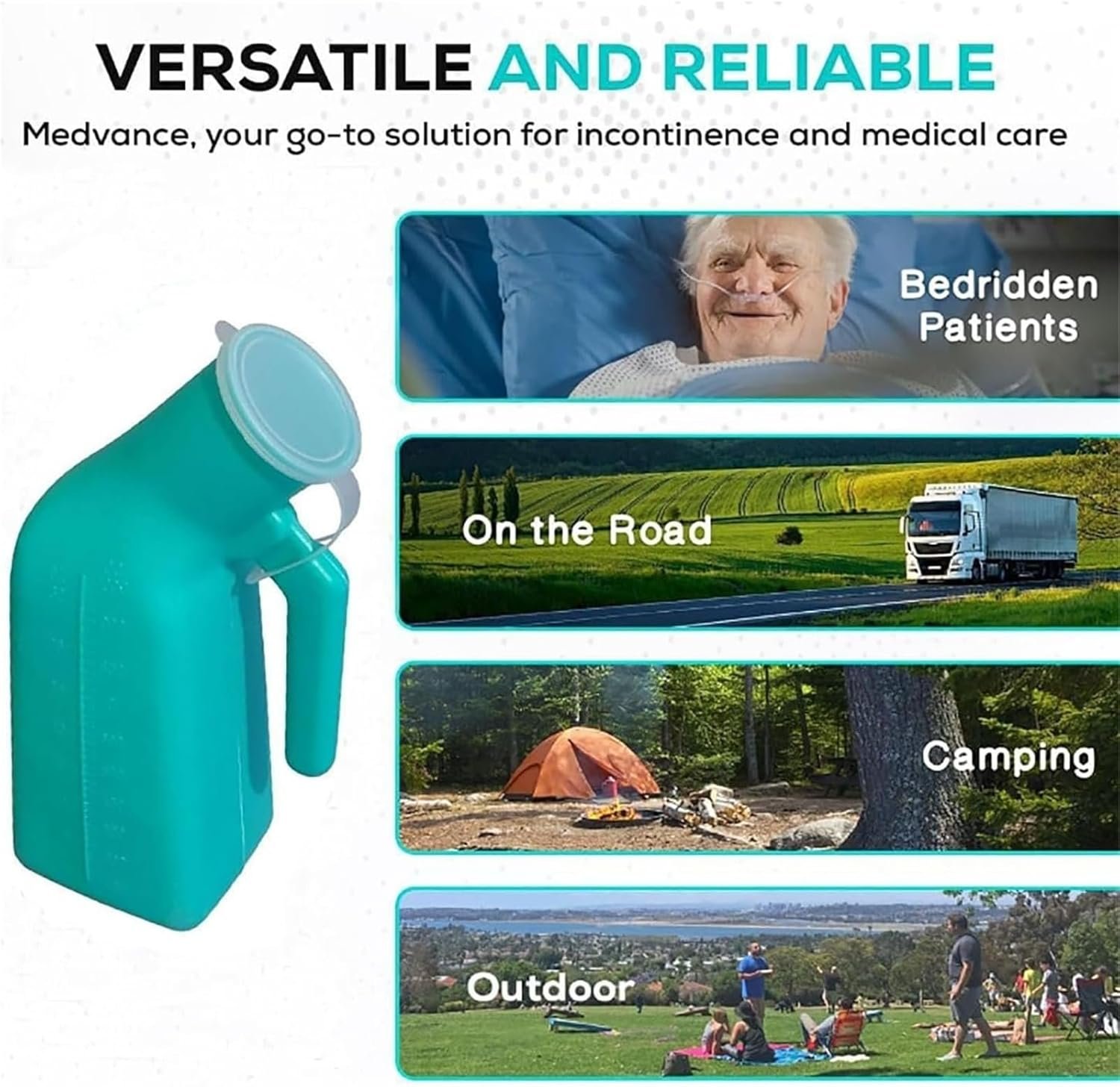 VERSATILE AND RELIABLE

Medvance, your go-to solution for incontinence and medical care

Bedridden Patients

On the Road

Camping

Outdoor